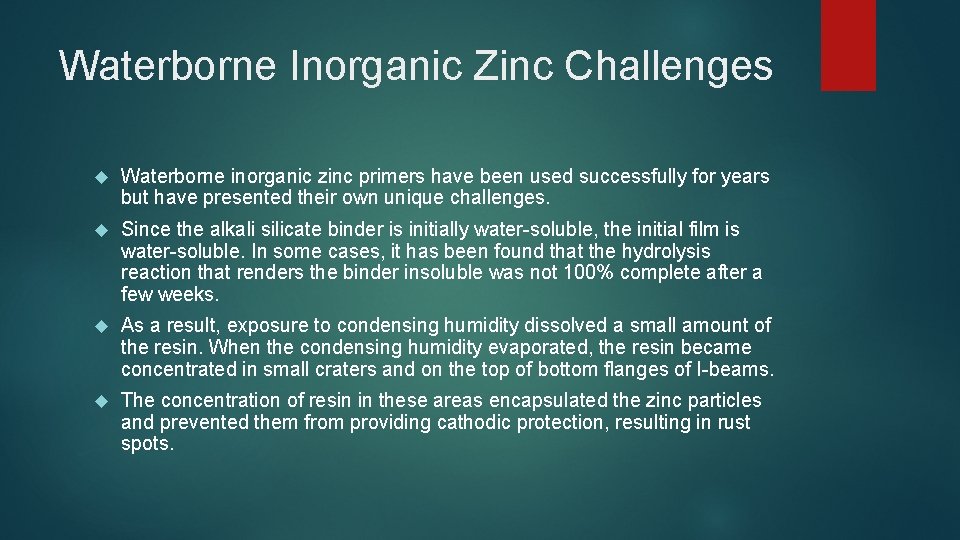 Waterborne Inorganic Zinc Challenges

Waterborne inorganic zinc primers have been used successfully for years but have presented their own unique challenges.

Since the alkali silicate binder is initially water-soluble, the initial film is water-soluble. In some cases, it has been found that the hydrolysis reaction that renders the binder insoluble was not 100% complete after a few weeks.

As a result, exposure to condensing humidity dissolved a small amount of the resin. When the condensing humidity evaporated, the resin became concentrated in small craters and on the top of bottom flanges of I-beams.

The concentration of resin in these areas encapsulated the zinc particles and prevented them from providing cathodic protection, resulting in rust spots.